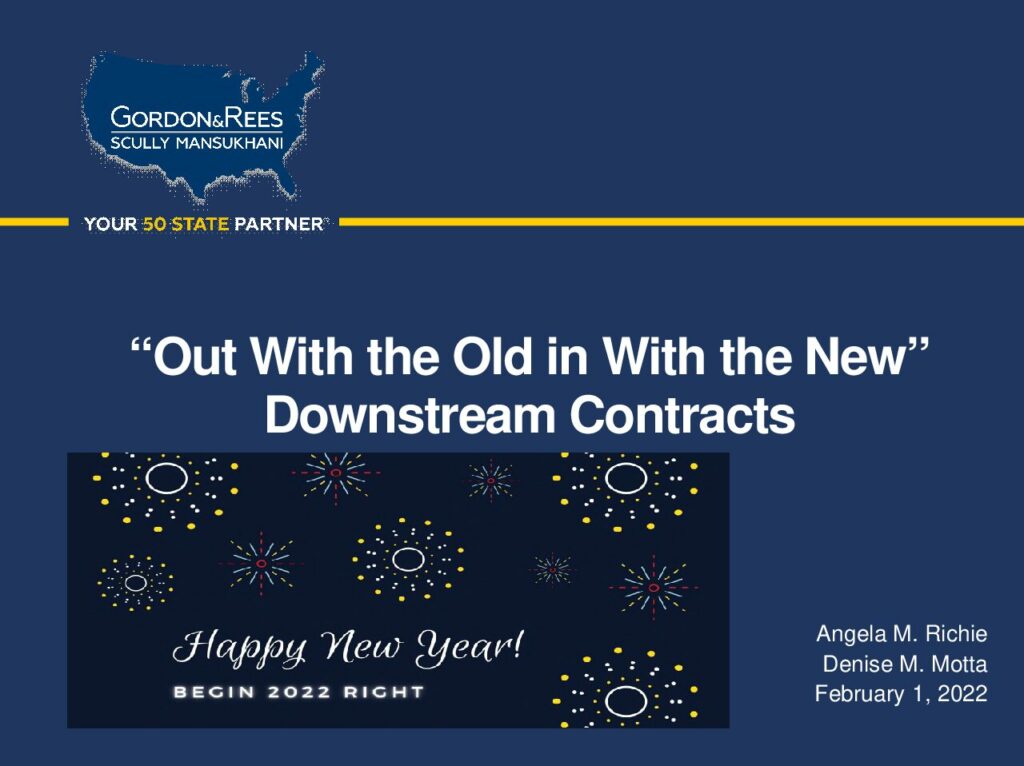 GORDON&REES
SCULLY MANSUKHANI

YOUR 50 STATE PARTNER®

"Out With the Old in With the New"
Downstream Contracts

Happy New Year!
BEGIN 2022 RIGHT

Angela M. Richie
Denise M. Motta
February 1, 2022